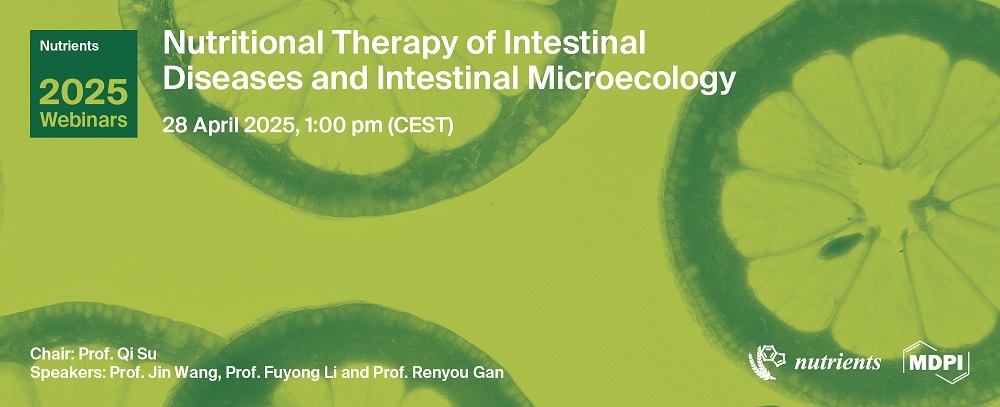 Nutrients
2025
Webinars

Nutritional Therapy of Intestinal Diseases and Intestinal Microecology

28 April 2025, 1:00 pm (CEST)

Chair: Prof. Qi Su
Speakers: Prof. Jin Wang, Prof. Fuyong Li and Prof. Renyou Gan

nutrients

MDPI